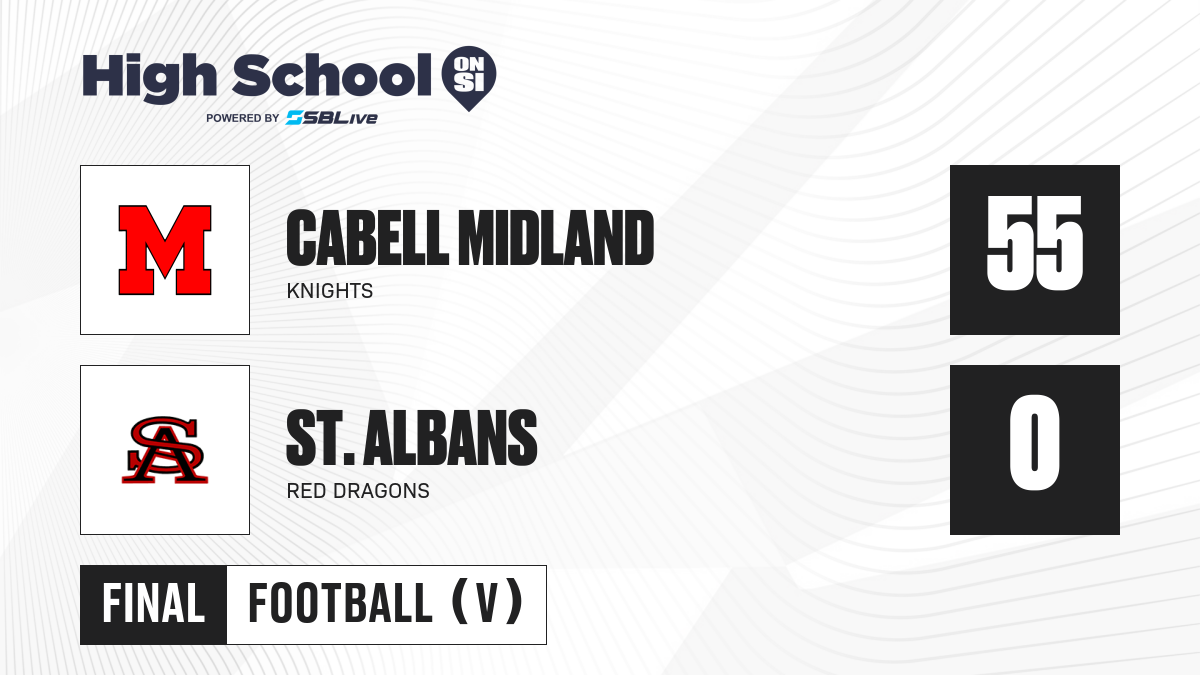 High School ON SI
POWERED BY SBLive

M

CABELL MIDLAND
KNIGHTS

55

SA

ST. ALBANS
RED DRAGONS

0

FINAL FOOTBALL (V)